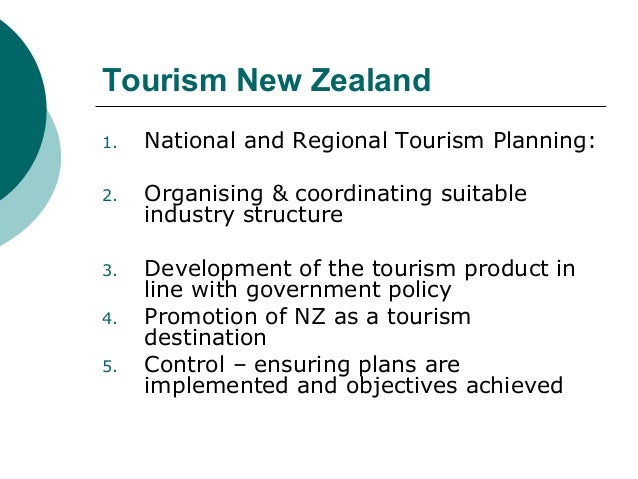 Tourism New Zealand

1. National and Regional Tourism Planning:

2. Organising & coordinating suitable industry structure

3. Development of the tourism product in line with government policy

4. Promotion of NZ as a tourism destination

5. Control – ensuring plans are implemented and objectives achieved